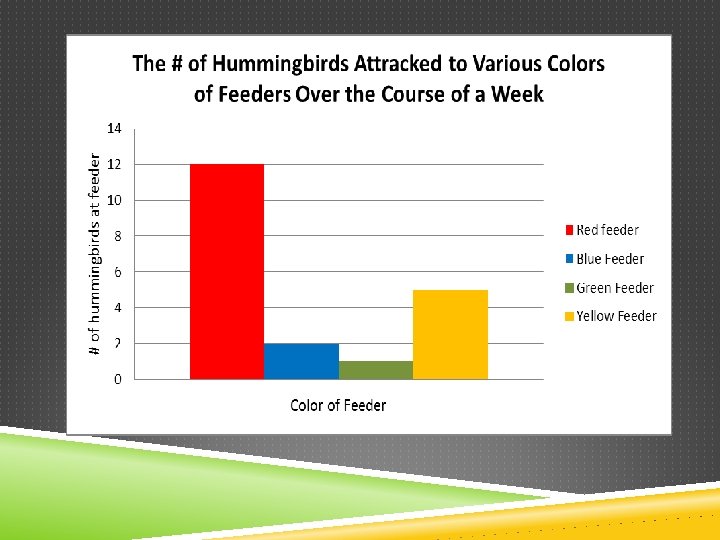 The # of Hummingbirds Attracked to Various Colors of Feeders Over the Course of a Week

# of hummingbirds at feeder

14
12
10
8
6
4
2
0

Color of Feeder

Red feeder
Blue Feeder
Green Feeder
Yellow Feeder